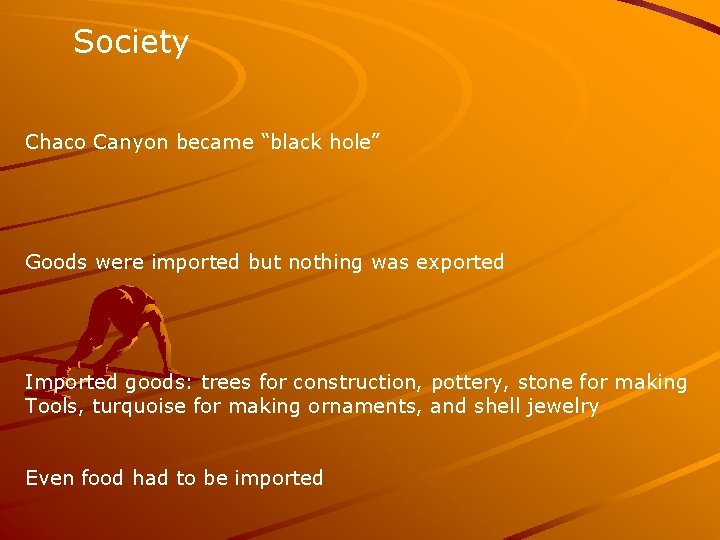 Society

Chaco Canyon became “black hole”

Goods were imported but nothing was exported

Imported goods: trees for construction, pottery, stone for making Tools, turquoise for making ornaments, and shell jewelry

Even food had to be imported